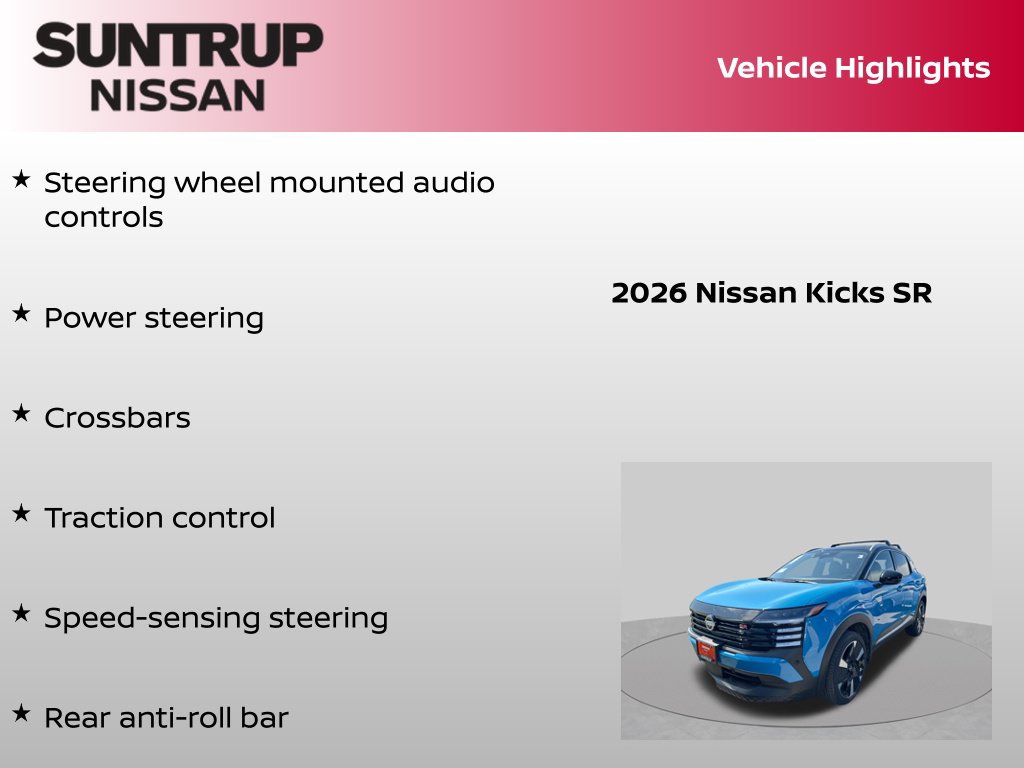 SUNTRUP
NISSAN

Vehicle Highlights

★ Steering wheel mounted audio controls

★ Power steering

★ Crossbars

★ Traction control

★ Speed-sensing steering

★ Rear anti-roll bar

2026 Nissan Kicks SR